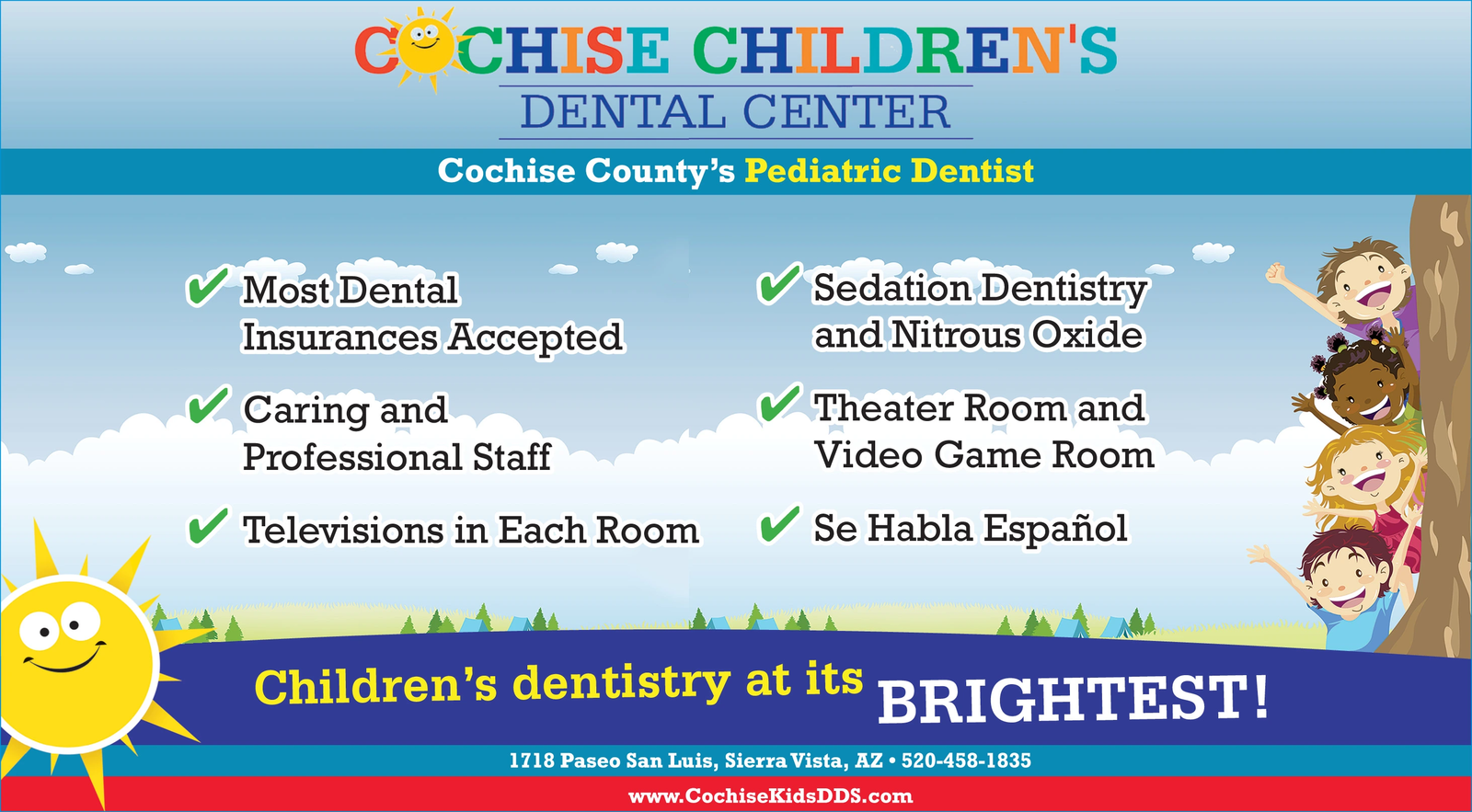 COCHISE CHILDREN'S
DENTAL CENTER

Cochise County's Pediatric Dentist

✔ Most Dental Insurances Accepted

✔ Caring and Professional Staff

✔ Televisions in Each Room

✔ Sedation Dentistry and Nitrous Oxide

✔ Theater Room and Video Game Room

✔ Se Habla Español

Children's dentistry at its BRIGHTEST!

1718 Paseo San Luis, Sierra Vista, AZ • 520-458-1835

www.CochiseKidsDDS.com